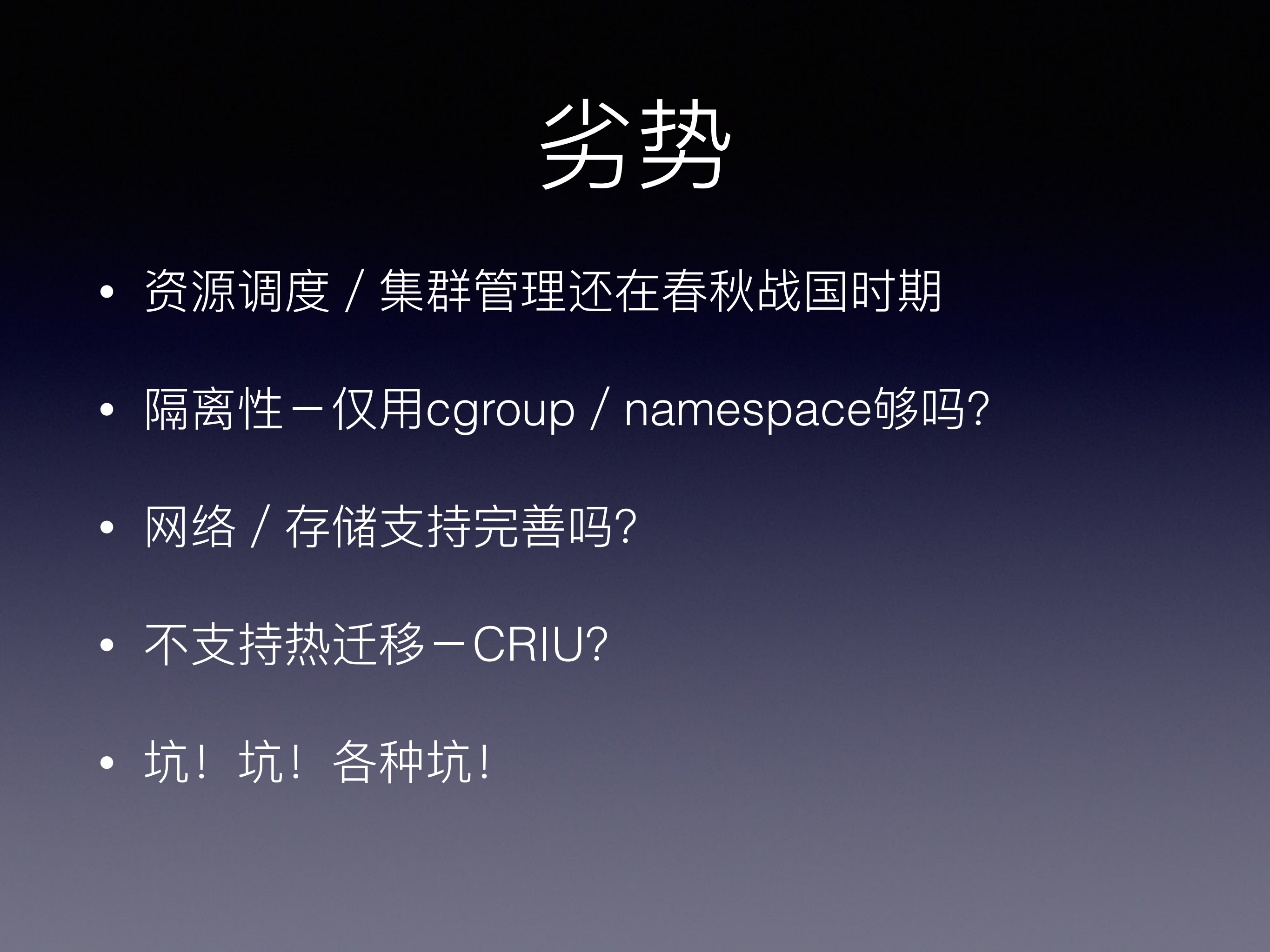 劣势

• 资源调度 / 集群管理还在春秋战国时期

• 隔离性－仅用cgroup / namespace够吗?

• 网络 / 存储支持完善吗?

• 不支持热迁移－CRIU?

• 坑！坑！各种坑！